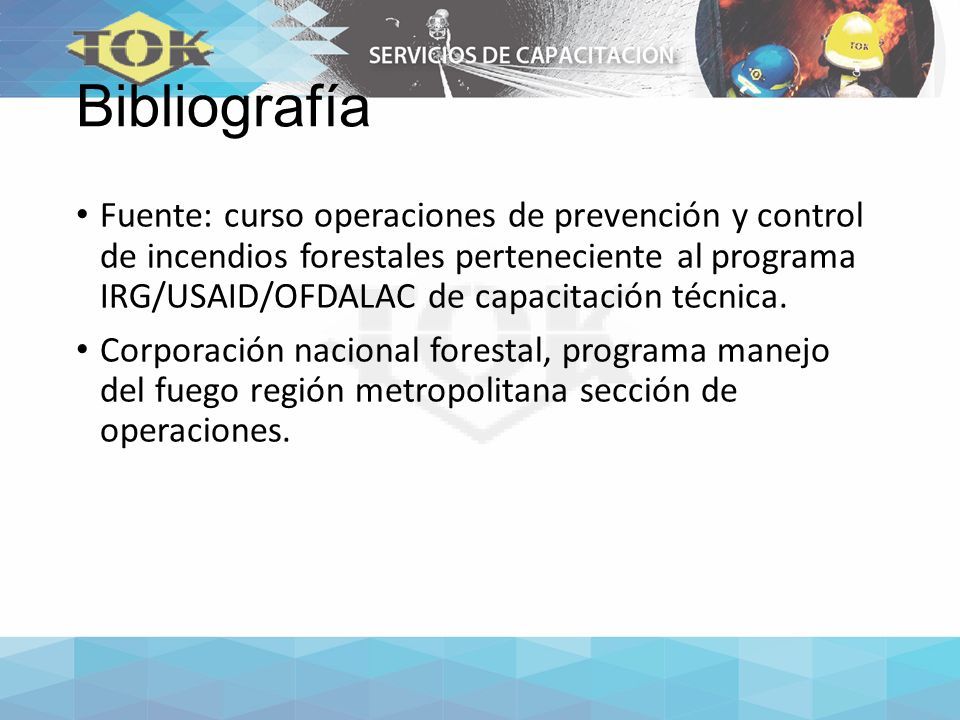 TOK

SERVICIOS DE CAPACITACION

TOK

Bibliografía

• Fuente: curso operaciones de prevención y control de incendios forestales perteneciente al programa IRG/USAID/OFDALAC de capacitación técnica.

• Corporación nacional forestal, programa manejo del fuego región metropolitana sección de operaciones.